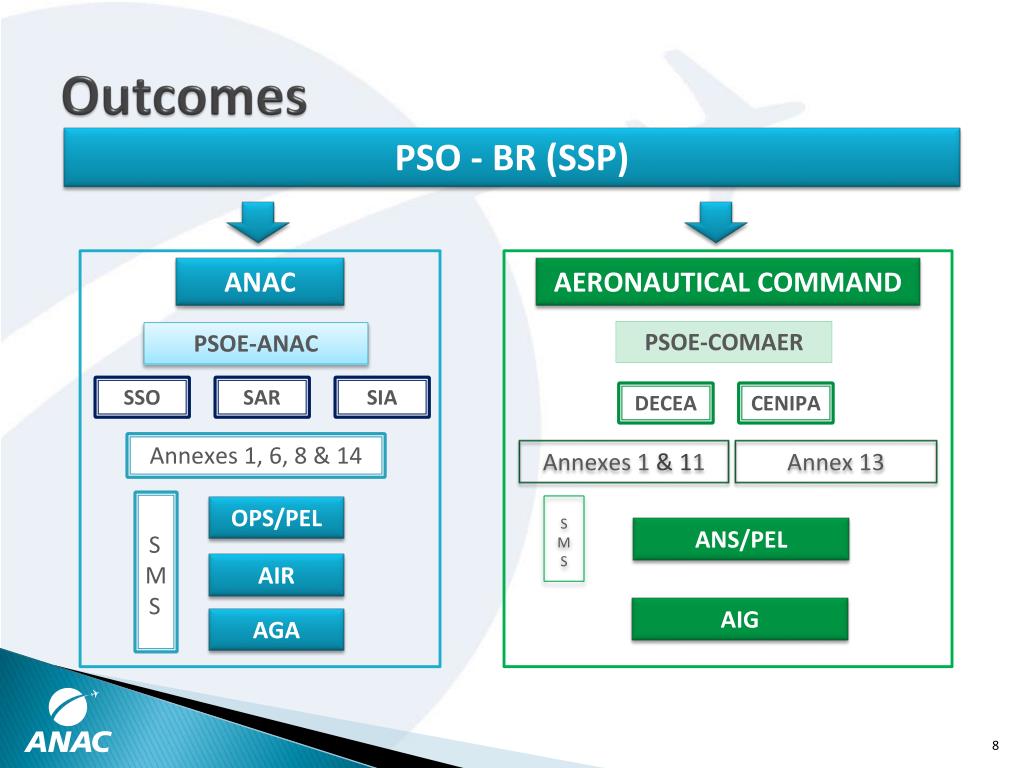 Outcomes

PSO - BR (SSP)

ANAC

PSOE-ANAC

SSO

SAR

SIA

Annexes 1, 6, 8 & 14

S
M
S

OPS/PEL

AIR

AGA

AERONAUTICAL COMMAND

PSOE-COMAER

DECEA

CENIPA

Annexes 1 & 11

Annex 13

S
M
S

ANS/PEL

AIG

ANAC

8